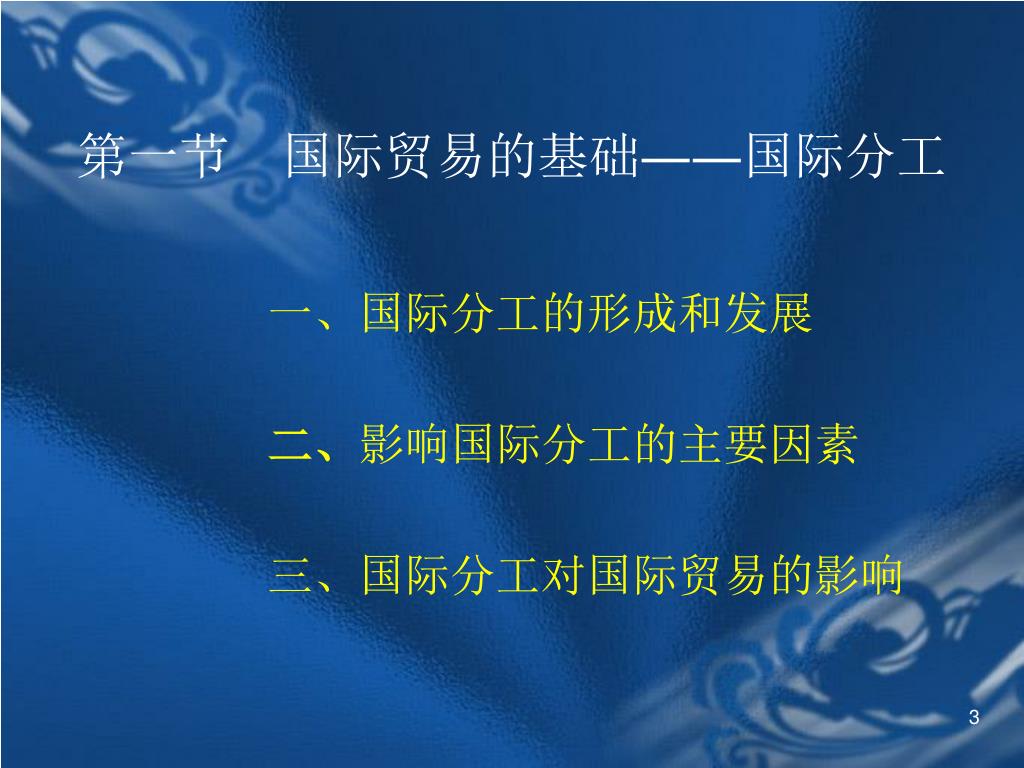 第一节　国际贸易的基础——国际分工

一、国际分工的形成和发展

二、影响国际分工的主要因素

三、国际分工对国际贸易的影响

3